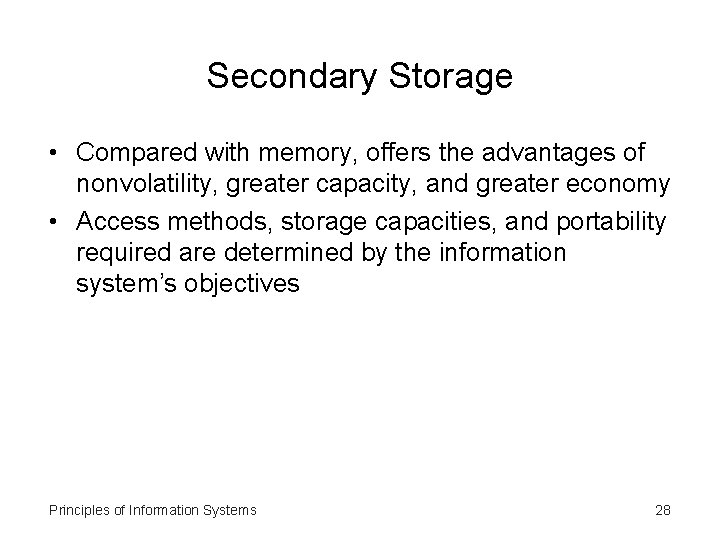 Secondary Storage

• Compared with memory, offers the advantages of nonvolatility, greater capacity, and greater economy
• Access methods, storage capacities, and portability required are determined by the information system's objectives

Principles of Information Systems

28